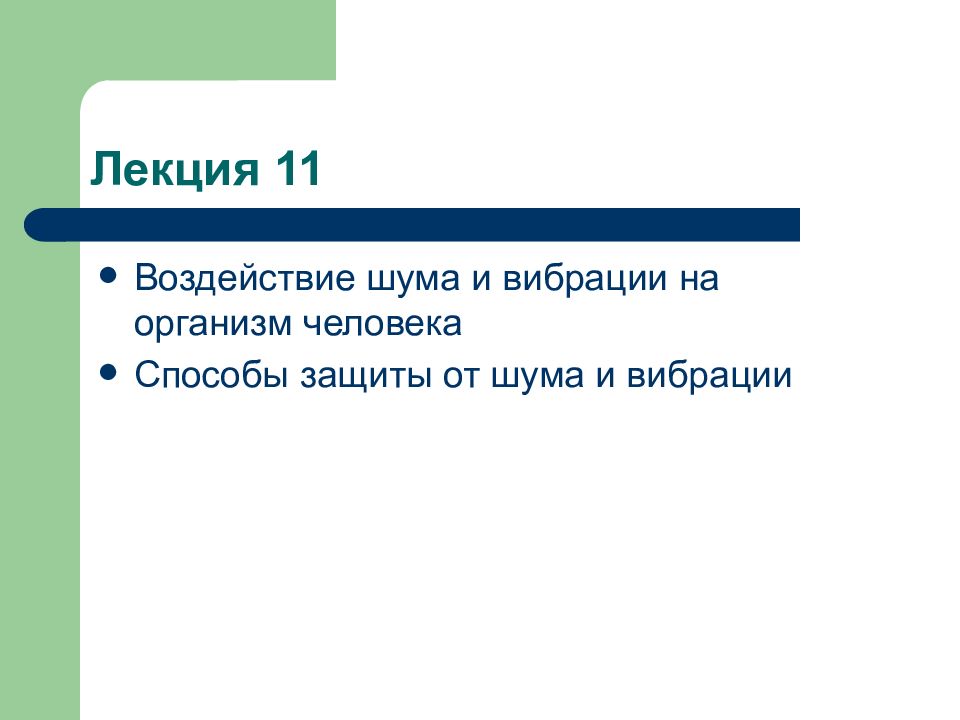 Лекция 11

- Воздействие шума и вибрации на организм человека
- Способы защиты от шума и вибрации